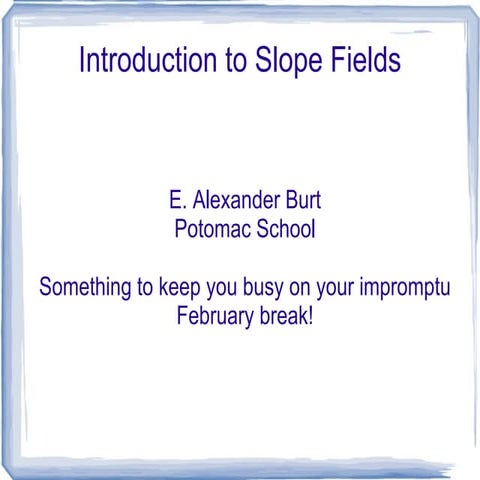 Introduction to Slope Fields

E. Alexander Burt
Potomac School

Something to keep you busy on your impromptu February break!